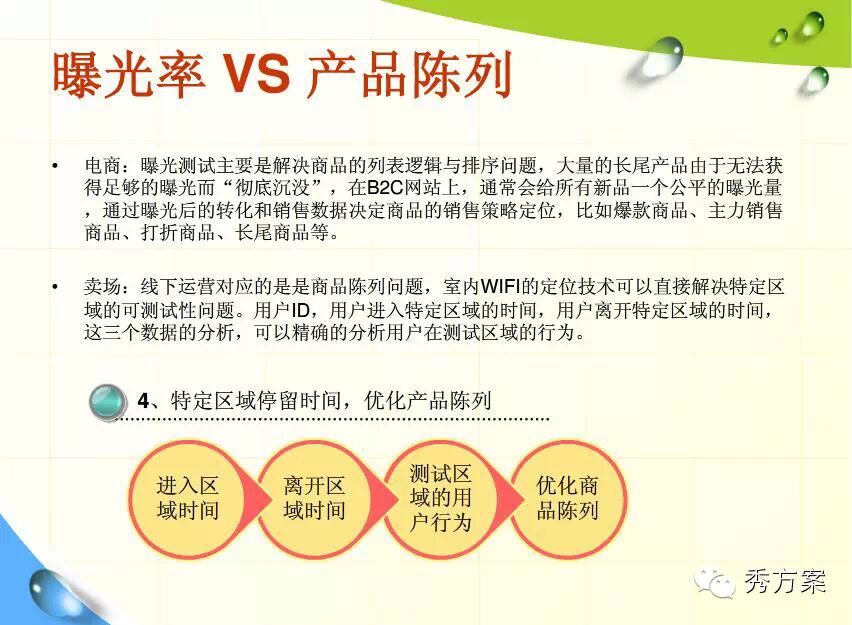 曝光率 VS 产品陈列

• 电商：曝光测试主要是解决商品的列表逻辑与排序问题，大量的长尾产品由于无法获得足够的曝光而“彻底沉没”，在B2C网站上，通常会给所有新品一个公平的曝光量，通过曝光后的转化和销售数据决定商品的销售策略定位，比如爆款商品、主力销售商品、打折商品、长尾商品等。

• 卖场：线下运营对应的是是商品陈列问题，室内WIFI的定位技术可以直接解决特定区域的可测试性问题。用户ID，用户进入特定区域的时间，用户离开特定区域的时间，这三个数据的分析，可以精确的分析用户在测试区域的行为。

4、特定区域停留时间，优化产品陈列

进入区域时间

离开区域时间

测试区域的用户行为

优化商品陈列

秀方案